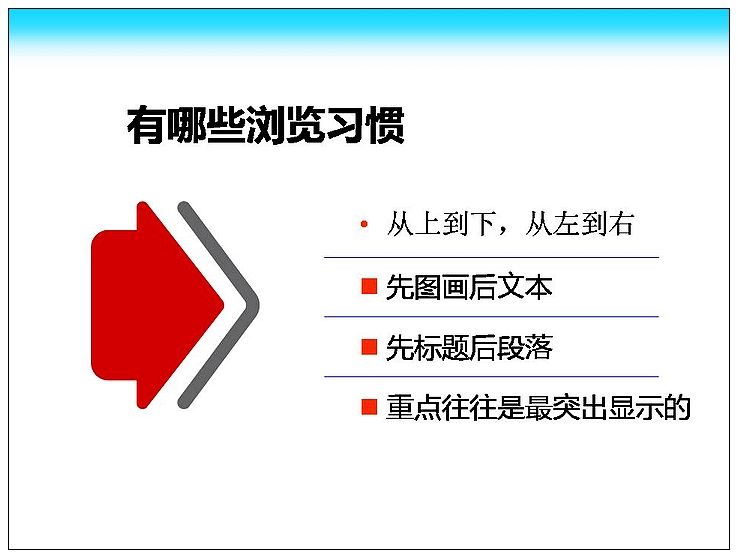 有哪些浏览习惯

• 从上到下，从左到右

■ 先图画后文本

■ 先标题后段落

■ 重点往往是最突出显示的